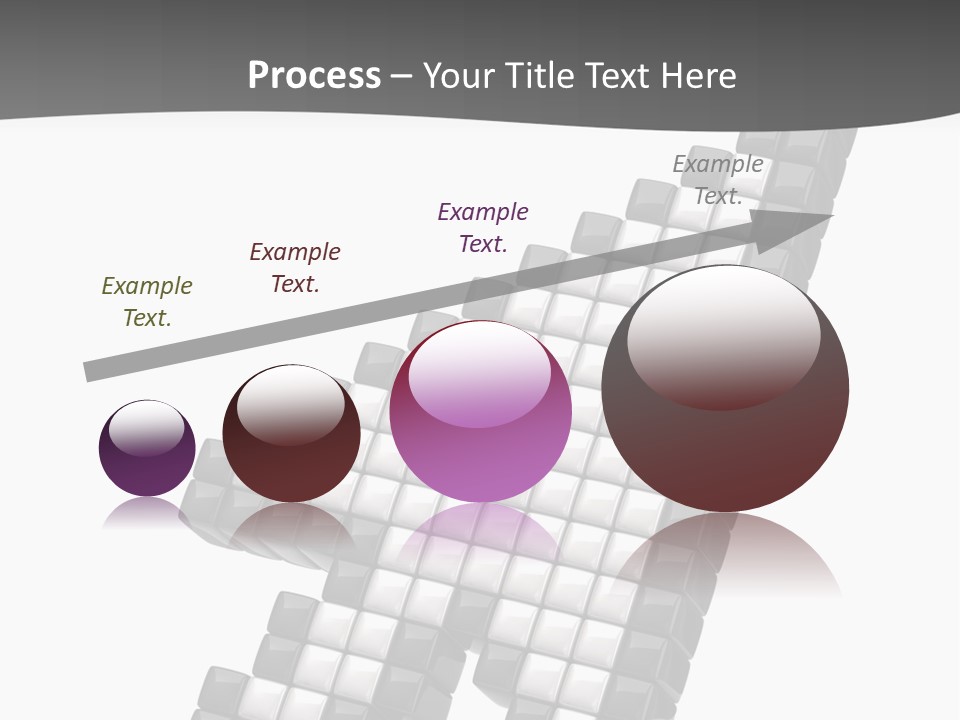 Process – Your Title Text Here

Example Text.

Example Text.

Example Text.

Example Text.